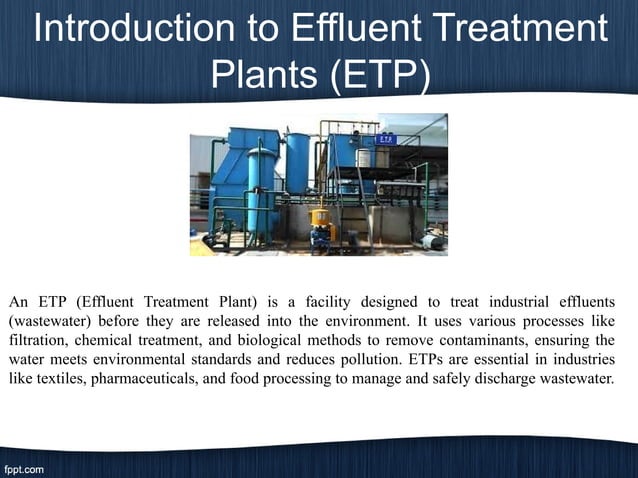 Introduction to Effluent Treatment Plants (ETP)

E.T.P.

An ETP (Effluent Treatment Plant) is a facility designed to treat industrial effluents (wastewater) before they are released into the environment. It uses various processes like filtration, chemical treatment, and biological methods to remove contaminants, ensuring the water meets environmental standards and reduces pollution. ETPs are essential in industries like textiles, pharmaceuticals, and food processing to manage and safely discharge wastewater.

fppt.com